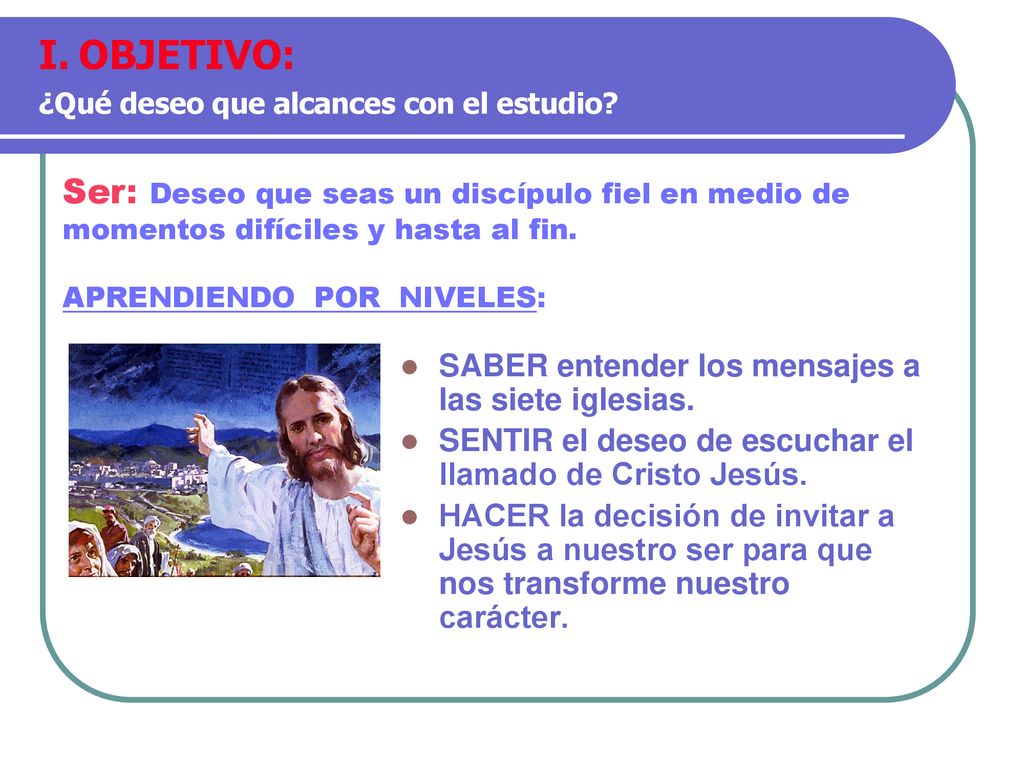 I. OBJETIVO:
¿Qué deseo que alcances con el estudio?

Ser: Deseo que seas un discípulo fiel en medio de momentos difíciles y hasta al fin.

APRENDIENDO POR NIVELES:

- SABER entender los mensajes a las siete iglesias.
- SENTIR el deseo de escuchar el llamado de Cristo Jesús.
- HACER la decisión de invitar a Jesús a nuestro ser para que nos transforme nuestro carácter.